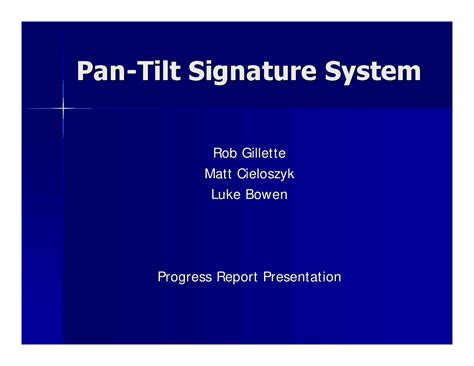 Pan-Tilt Signature System

Rob Gillette
Matt Cieloszyk
Luke Bowen

Progress Report Presentation